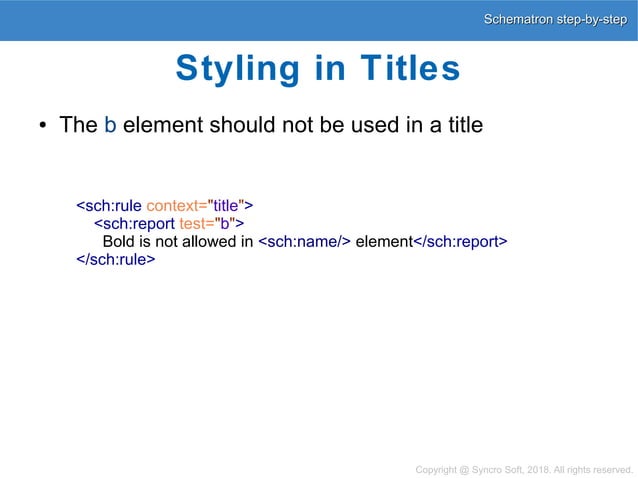 Schematron step-by-step

Styling in Titles

• The b element should not be used in a title

<sch:rule context="title">
<sch:report test="b">
Bold is not allowed in <sch:name/> element</sch:report>
</sch:rule>

Copyright @ Syncro Soft, 2018. All rights reserved.